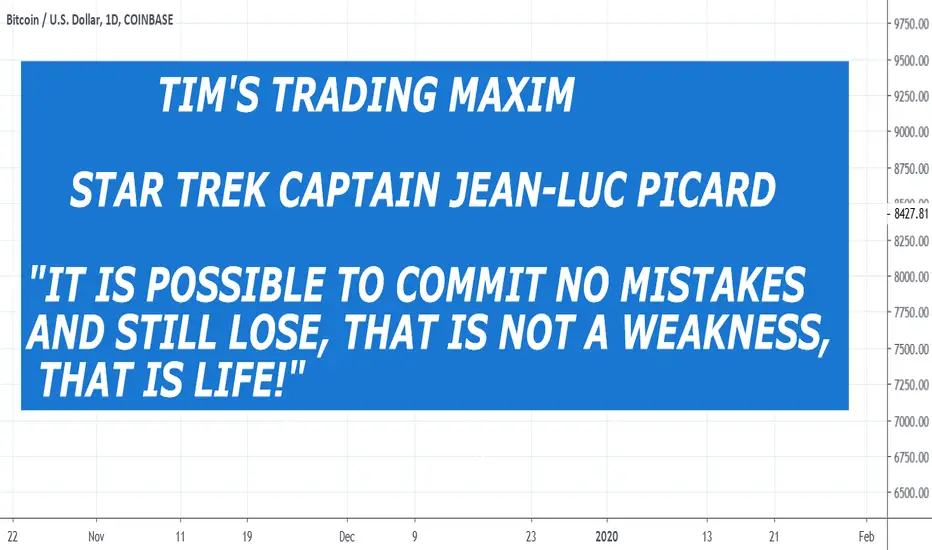 Bitcoin / U.S. Dollar, 1D, COINBASE

TIM'S TRADING MAXIM

STAR TREK CAPTAIN JEAN-LUC PICARD

"IT IS POSSIBLE TO COMMIT NO MISTAKES AND STILL LOSE, THAT IS NOT A WEAKNESS, THAT IS LIFE!"

9750.00
9500.00
9250.00
9000.00
8750.00
8427.81
8250.00
8000.00
7750.00
7500.00
7250.00
7000.00
6750.00
6500.00

22 Nov 11 19 Dec 9 23 2020 13 21 Feb